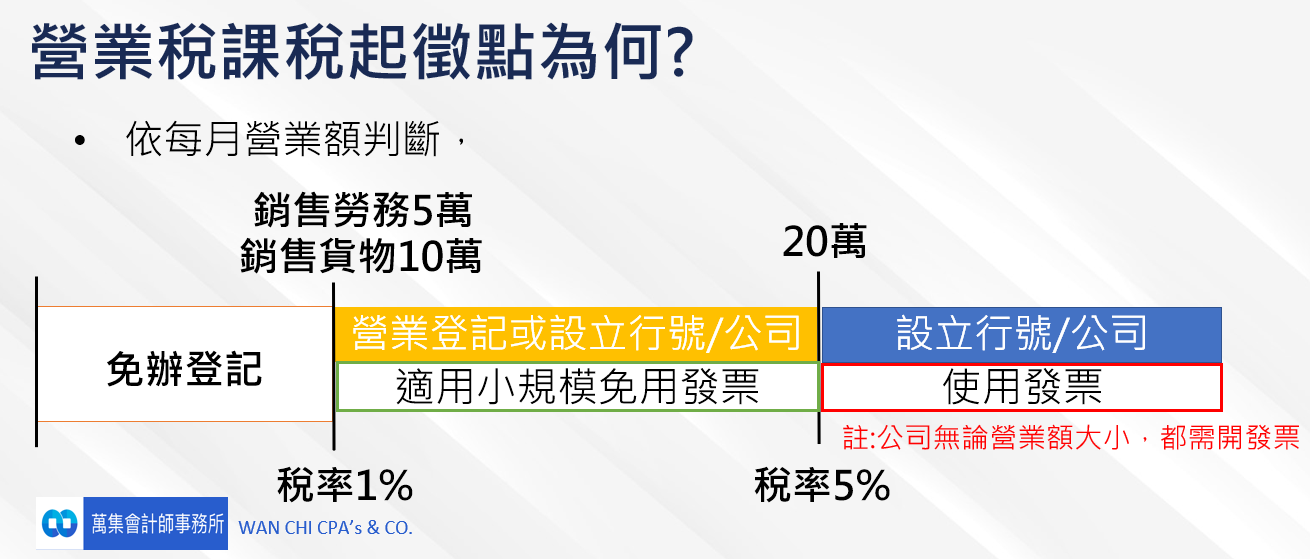 營業稅課稅起徵點為何?

• 依每月營業額判斷，

銷售勞務5萬
銷售貨物10萬

20萬

免辦登記

營業登記或設立行號/公司

適用小規模免用發票

設立行號/公司

使用發票

註:公司無論營業額大小，都需開發票

稅率1%

稅率5%

萬集會計師事務所 WAN CHI CPA's & CO.